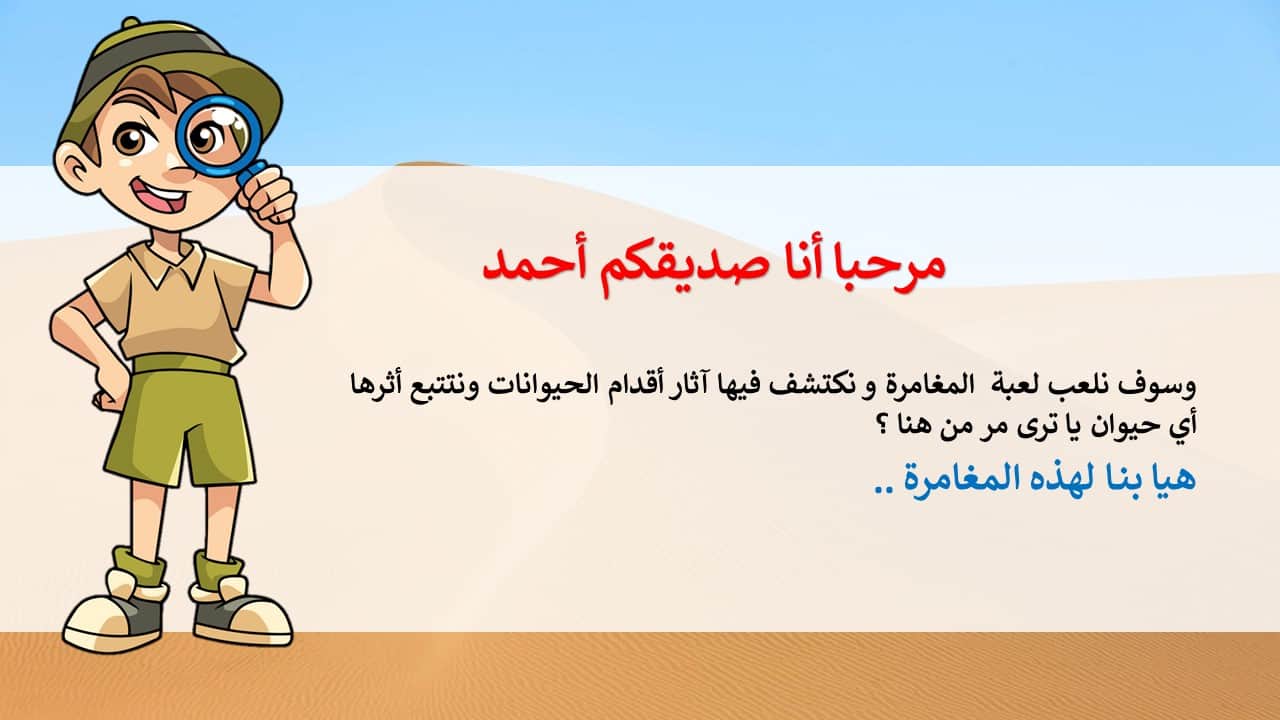 مرحبا أنا صديقكم أحمد

وسوف نلعب لعبة المغامرة و نكتشف فيها آثار أقدام الحيوانات ونتتبع أثرها أي حيوان يا ترى مر من هنا ؟

هيا بنا لهذه المغامرة ..